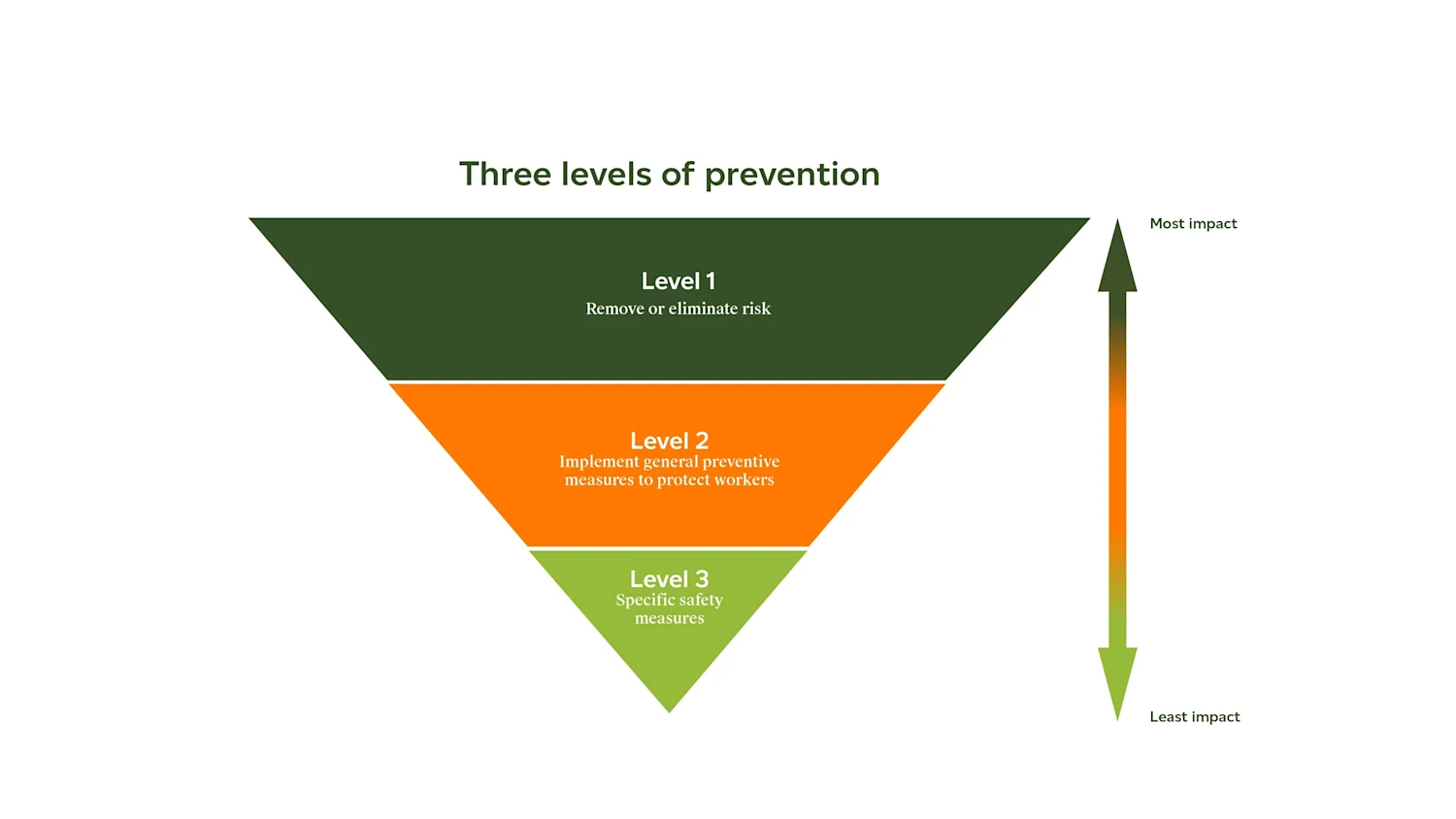 Three levels of prevention

Level 1
Remove or eliminate risk

Level 2
Implement general preventive measures to protect workers

Level 3
Specific safety measures

Most impact

Least impact